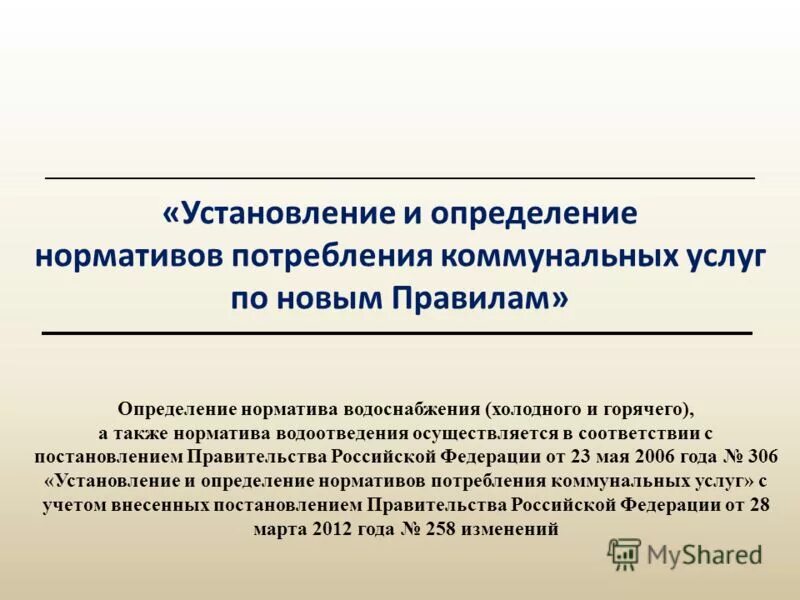 «Установление и определение нормативов потребления коммунальных услуг по новым Правилам»

Определение норматива водоснабжения (холодного и горячего), а также норматива водоотведения осуществляется в соответствии с постановлением Правительства Российской Федерации от 23 мая 2006 года № 306 «Установление и определение нормативов потребления коммунальных услуг» с учетом внесенных постановлением Правительства Российской Федерации от 28 марта 2012 года № 258 изменений

MyShared